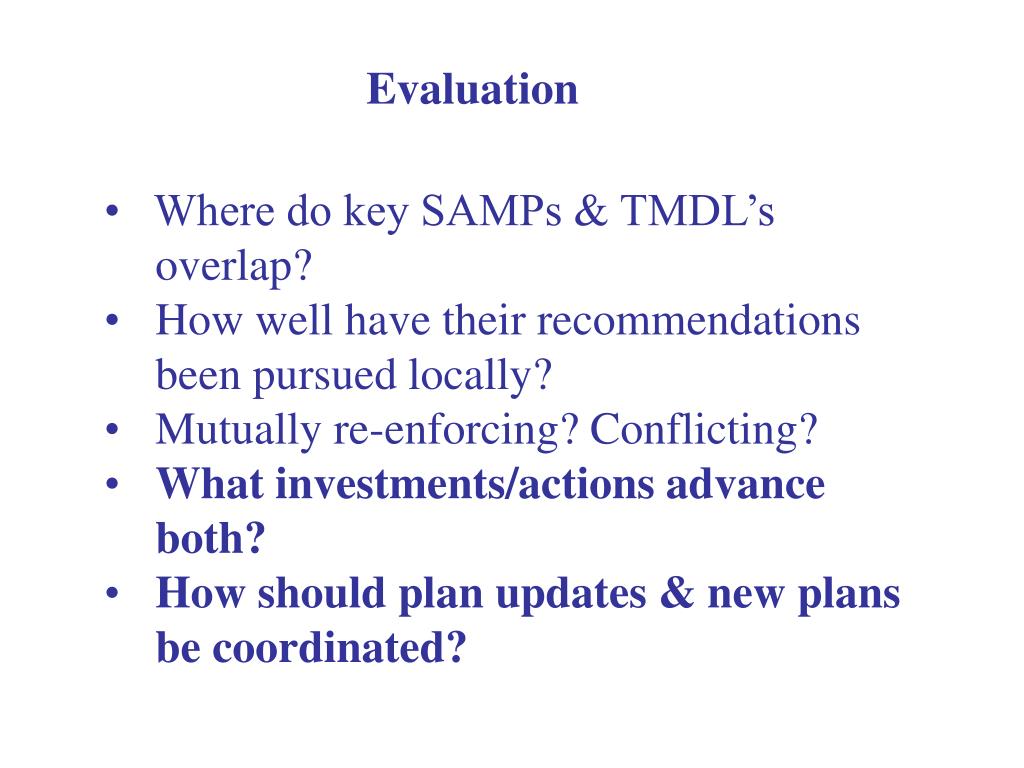 Evaluation

• Where do key SAMPs & TMDL’s overlap?
• How well have their recommendations been pursued locally?
• Mutually re-enforcing? Conflicting?
• What investments/actions advance both?
• How should plan updates & new plans be coordinated?